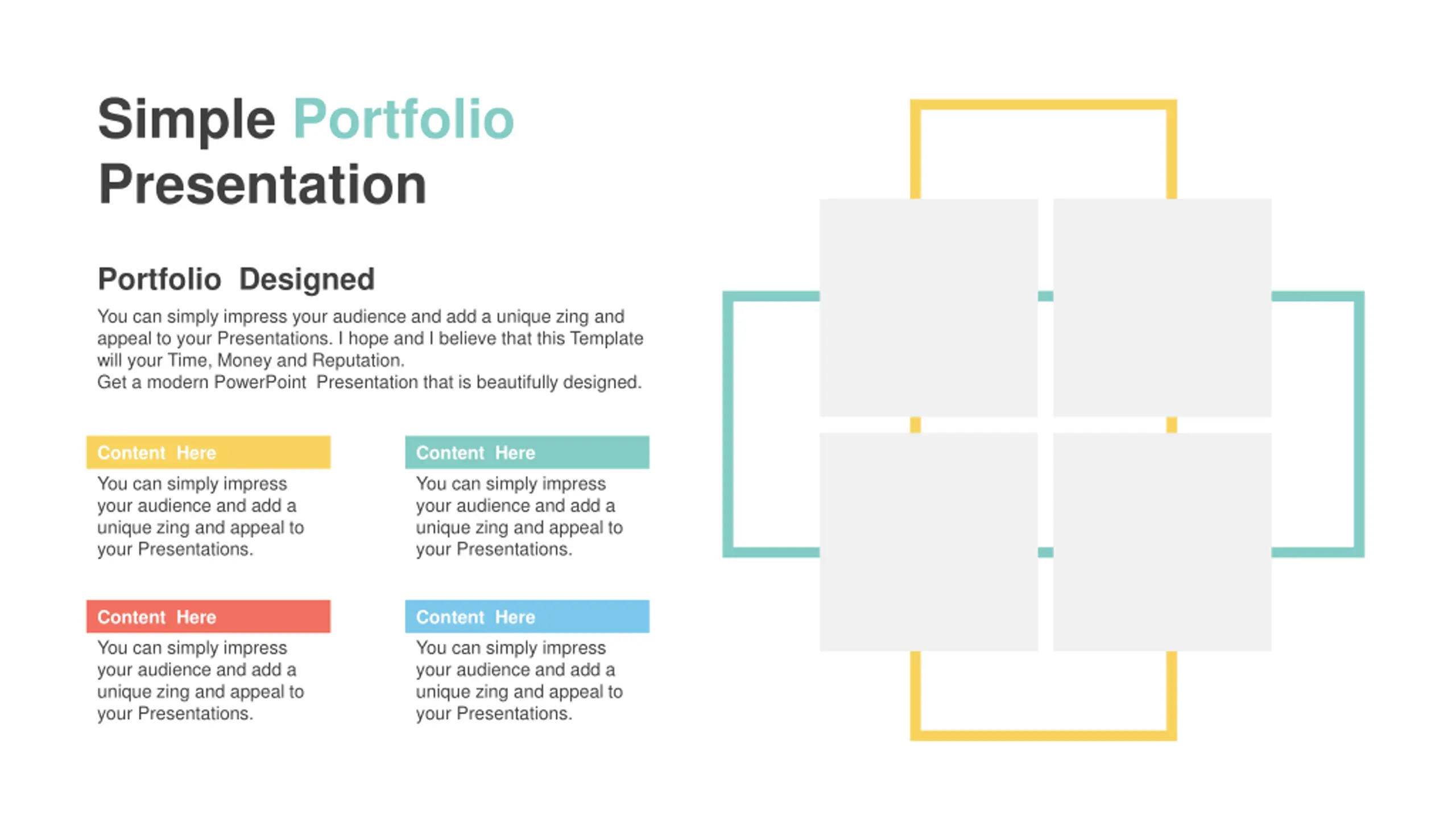 Simple Portfolio Presentation

Portfolio Designed

You can simply impress your audience and add a unique zing and appeal to your Presentations. I hope and I believe that this Template will your Time, Money and Reputation.
Get a modern PowerPoint Presentation that is beautifully designed.

Content Here

You can simply impress your audience and add a unique zing and appeal to your Presentations.

Content Here

You can simply impress your audience and add a unique zing and appeal to your Presentations.

Content Here

You can simply impress your audience and add a unique zing and appeal to your Presentations.

Content Here

You can simply impress your audience and add a unique zing and appeal to your Presentations.